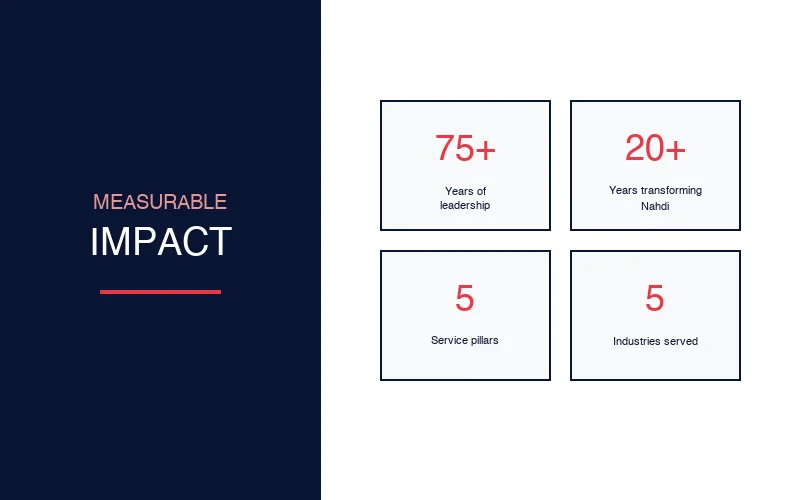 MEASURABLE
IMPACT

75+
Years of leadership

20+
Years transforming Nahdi

5
Service pillars

5
Industries served